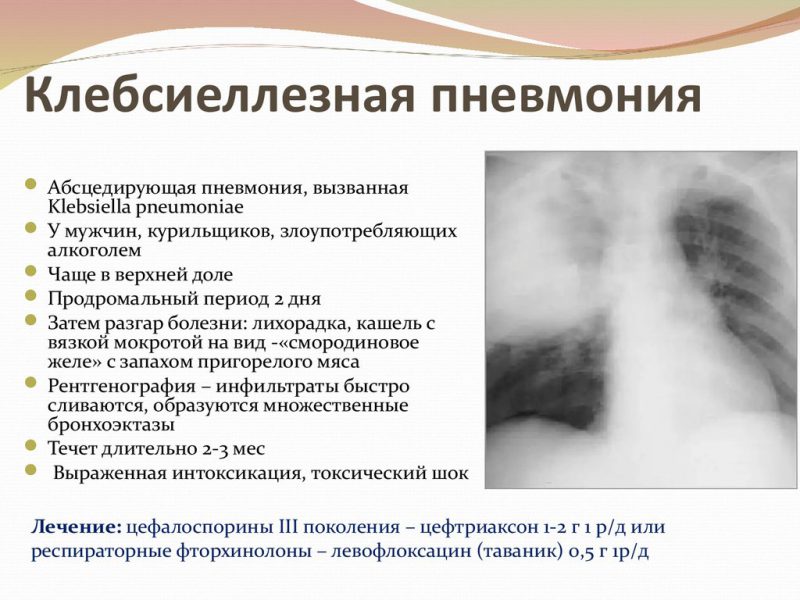 Клебсиеллезная пневмония

- Абсцедирующая пневмония, вызванная Klebsiella pneumoniae
- У мужчин, курильщиков, злоупотребляющих алкоголем
- Чаще в верхней доле
- Продромальный период 2 дня
- Затем разгар болезни: лихорадка, кашель с вязкой мокротой на вид -«смородиновое желе» с запахом пригорелого мяса
- Рентгенография – инфильтраты быстро сливаются, образуются множественные бронхоэктазы
- Течет длительно 2-3 мес
- Выраженная интоксикация, токсический шок

Лечение: цефалоспорины III поколения – цефтриаксон 1-2 г 1 р/д или респираторные фторхинолоны – левофлоксацин (таваник) 0,5 г 1р/д